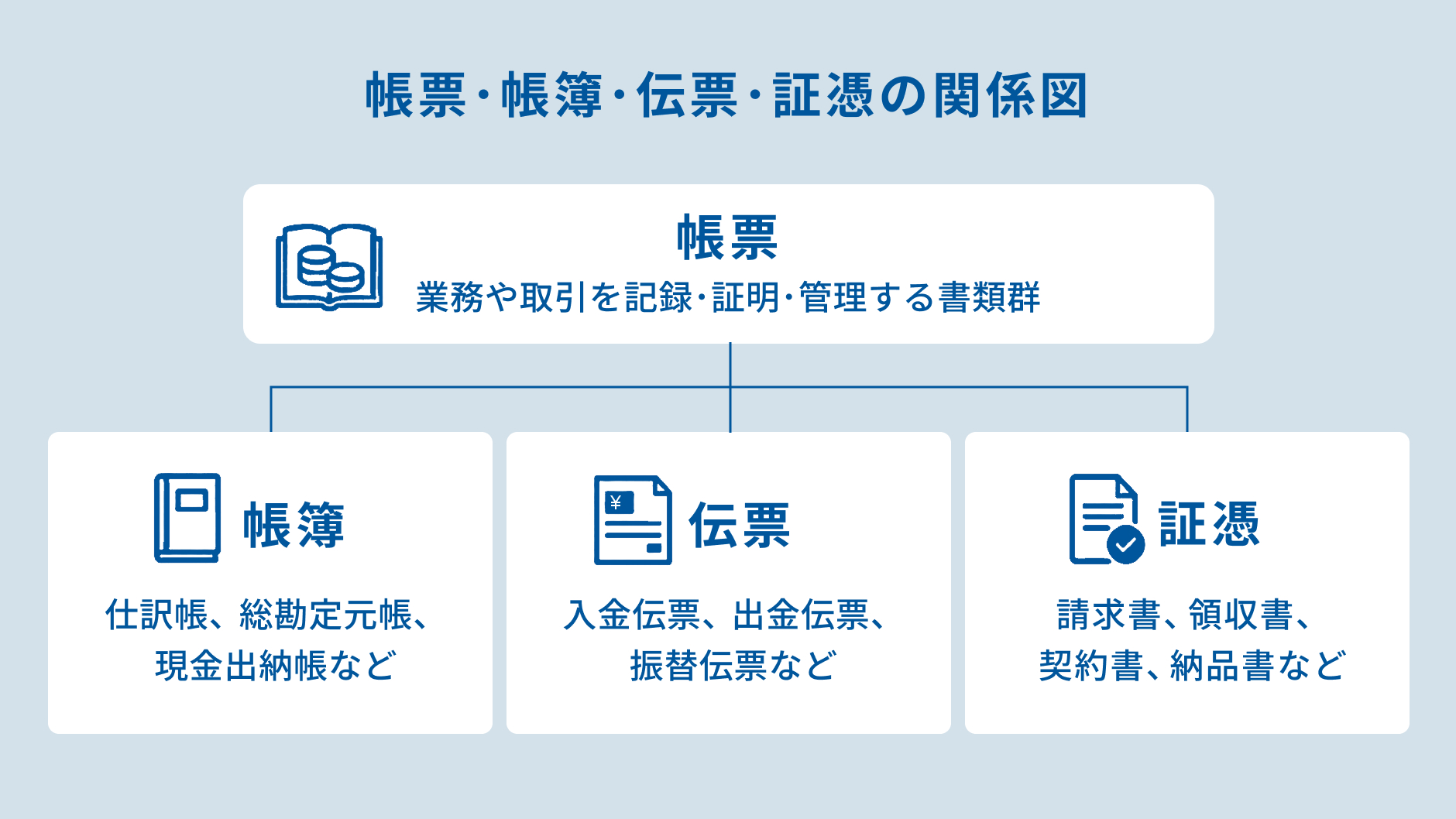 帳票・帳簿・伝票・証憑の関係図

帳票
業務や取引を記録・証明・管理する書類群

帳簿
仕訳帳、総勘定元帳、現金出納帳など

¥
伝票
入金伝票、出金伝票、振替伝票など

証憑
請求書、領収書、契約書、納品書など